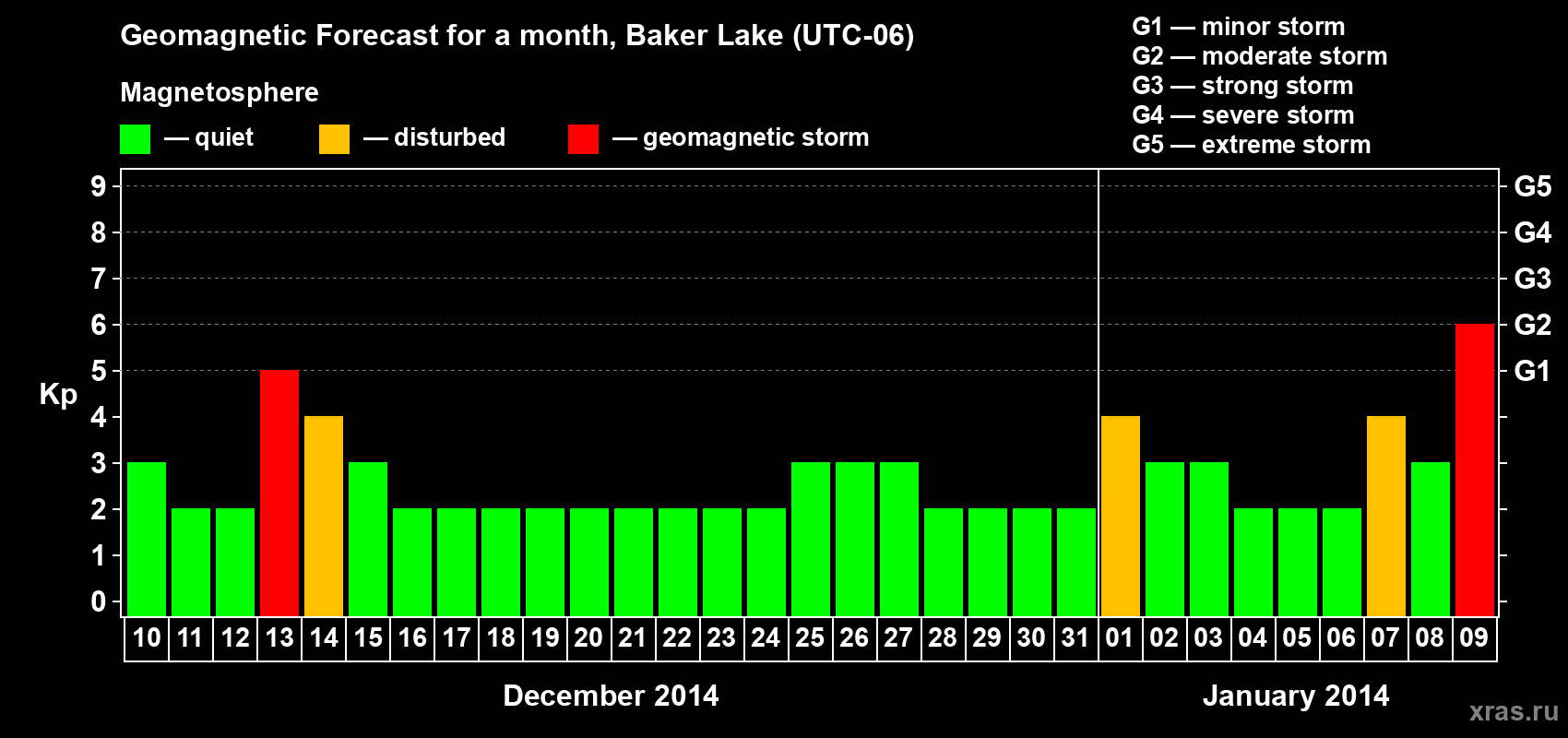 Geomagnetic Forecast for a month, Baker Lake (UTC-06)

Magnetosphere

— quiet — disturbed — geomagnetic storm

G1 — minor storm
G2 — moderate storm
G3 — strong storm
G4 — severe storm
G5 — extreme storm

Kp

9 8 7 6 5 4 3 2 1 0

G5 G4 G3 G2 G1

10 11 12 13 14 15 16 17 18 19 20 21 22 23 24 25 26 27 28 29 30 31 01 02 03 04 05 06 07 08 09

December 2014

January 2014

xras.ru